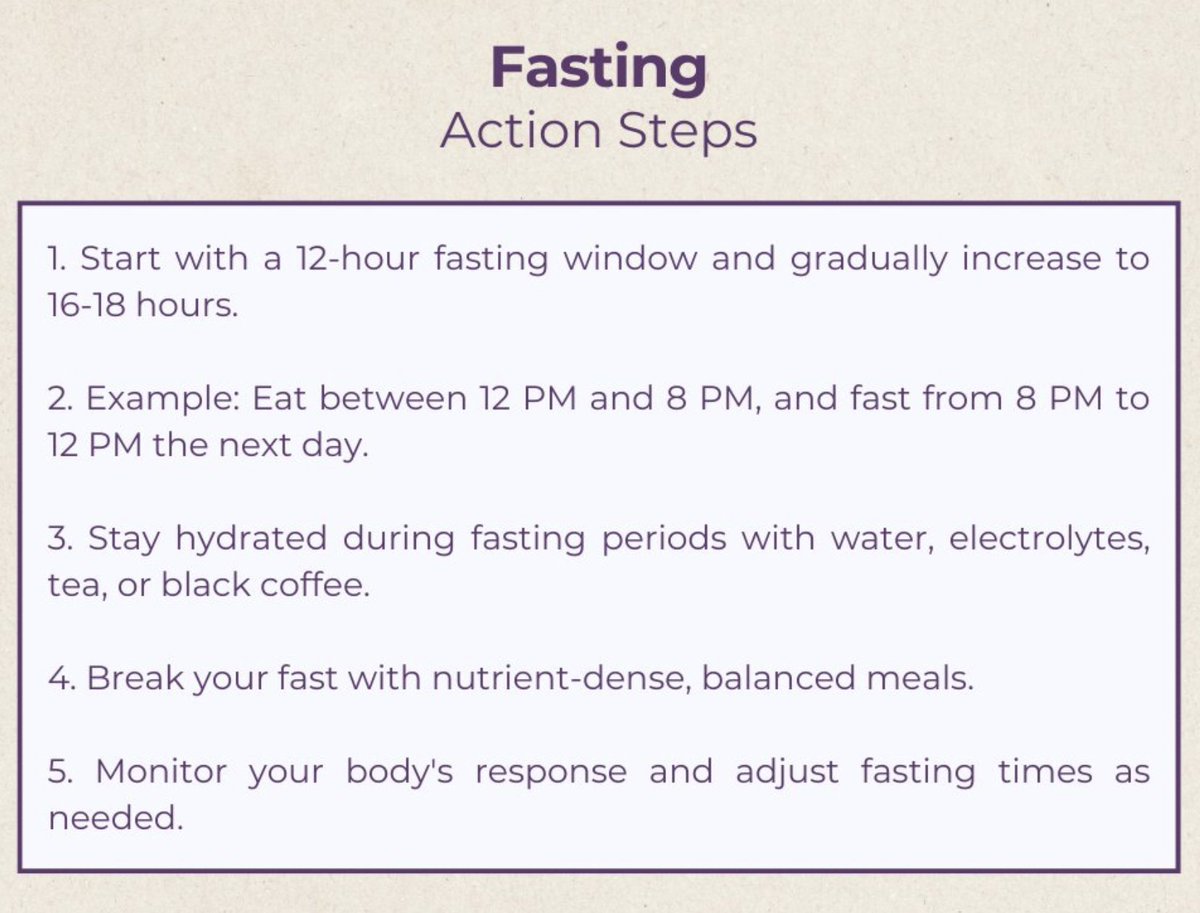 Fasting
Action Steps

1. Start with a 12-hour fasting window and gradually increase to 16-18 hours.

2. Example: Eat between 12 PM and 8 PM, and fast from 8 PM to 12 PM the next day.

3. Stay hydrated during fasting periods with water, electrolytes, tea, or black coffee.

4. Break your fast with nutrient-dense, balanced meals.

5. Monitor your body's response and adjust fasting times as needed.